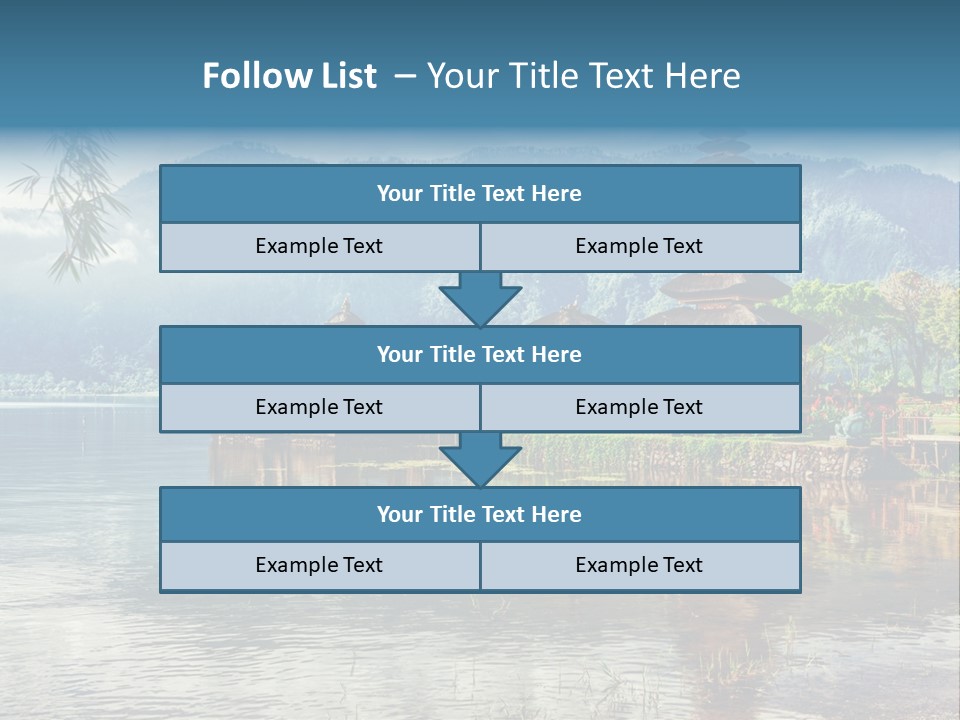 Follow List – Your Title Text Here

Your Title Text Here

Example Text

Example Text

Your Title Text Here

Example Text

Example Text

Your Title Text Here

Example Text

Example Text